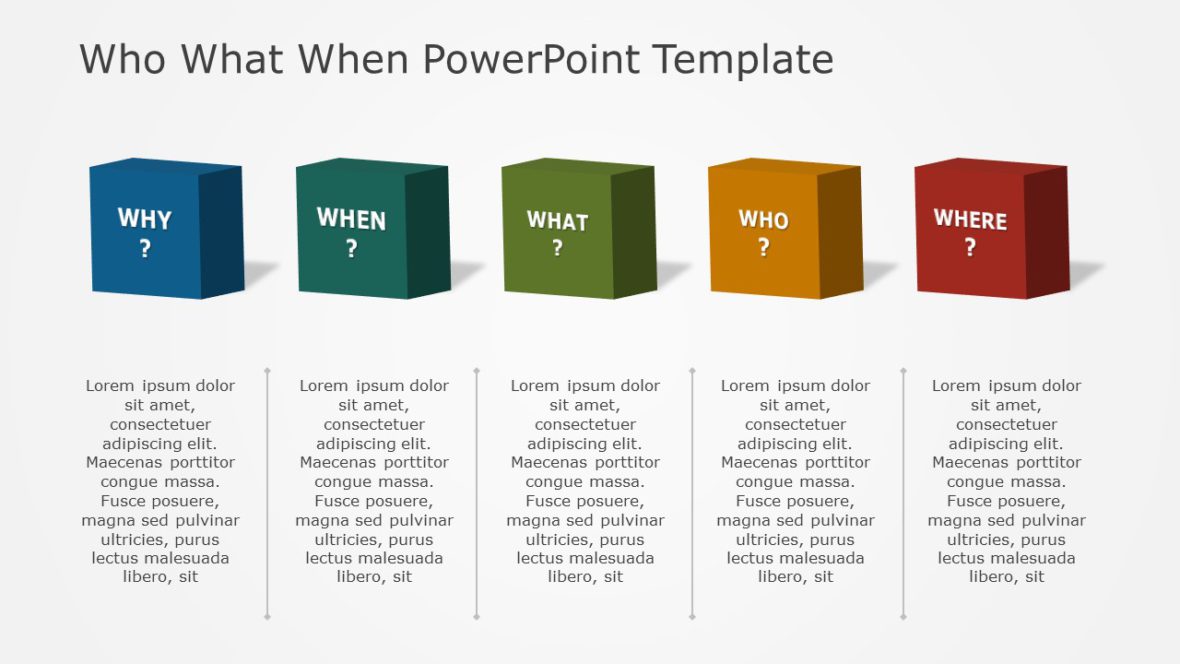 Who What When PowerPoint Template

WHY
?

WHEN
?

WHAT
?

WHO
?

WHERE
?

Lorem ipsum dolor sit amet, consectetuer adipiscing elit. Maecenas porttitor congue massa. Fusce posuere, magna sed pulvinar ultricies, purus lectus malesuada libero, sit

Lorem ipsum dolor sit amet, consectetuer adipiscing elit. Maecenas porttitor congue massa. Fusce posuere, magna sed pulvinar ultricies, purus lectus malesuada libero, sit

Lorem ipsum dolor sit amet, consectetuer adipiscing elit. Maecenas porttitor congue massa. Fusce posuere, magna sed pulvinar ultricies, purus lectus malesuada libero, sit

Lorem ipsum dolor sit amet, consectetuer adipiscing elit. Maecenas porttitor congue massa. Fusce posuere, magna sed pulvinar ultricies, purus lectus malesuada libero, sit

Lorem ipsum dolor sit amet, consectetuer adipiscing elit. Maecenas porttitor congue massa. Fusce posuere, magna sed pulvinar ultricies, purus lectus malesuada libero, sit